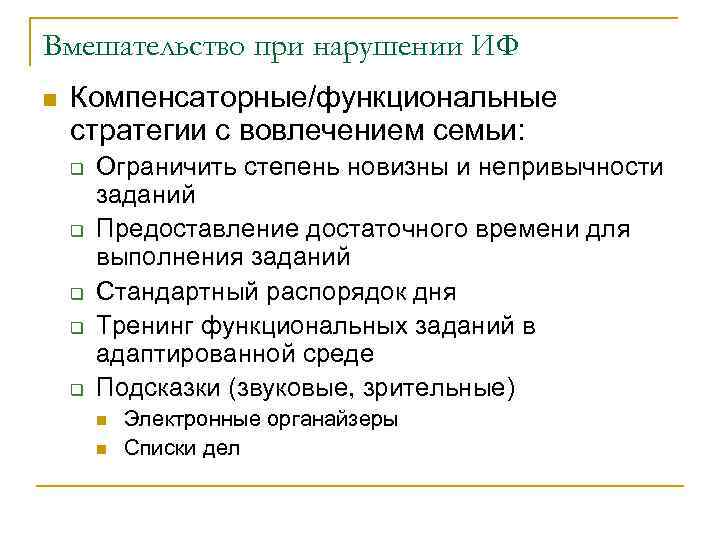 Вмешательство при нарушении ИФ

Компенсаторные/функциональные стратегии с вовлечением семьи:

Ограничить степень новизны и непривычности заданий

Предоставление достаточного времени для выполнения заданий

Стандартный распорядок дня

Тренинг функциональных заданий в адаптированной среде

Подсказки (звуковые, зрительные)

Электронные органайзеры

Списки дел